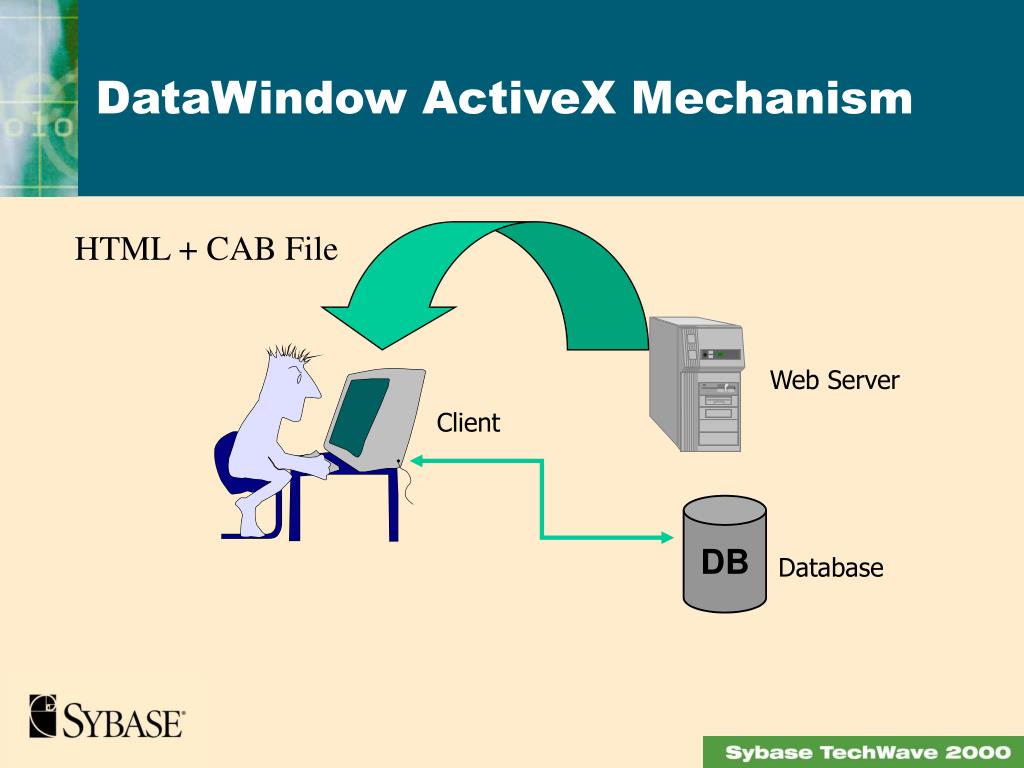 DataWindow ActiveX Mechanism

HTML + CAB File

Web Server

Client

DB

Database

SYBASE

Sybase TechWave 2000